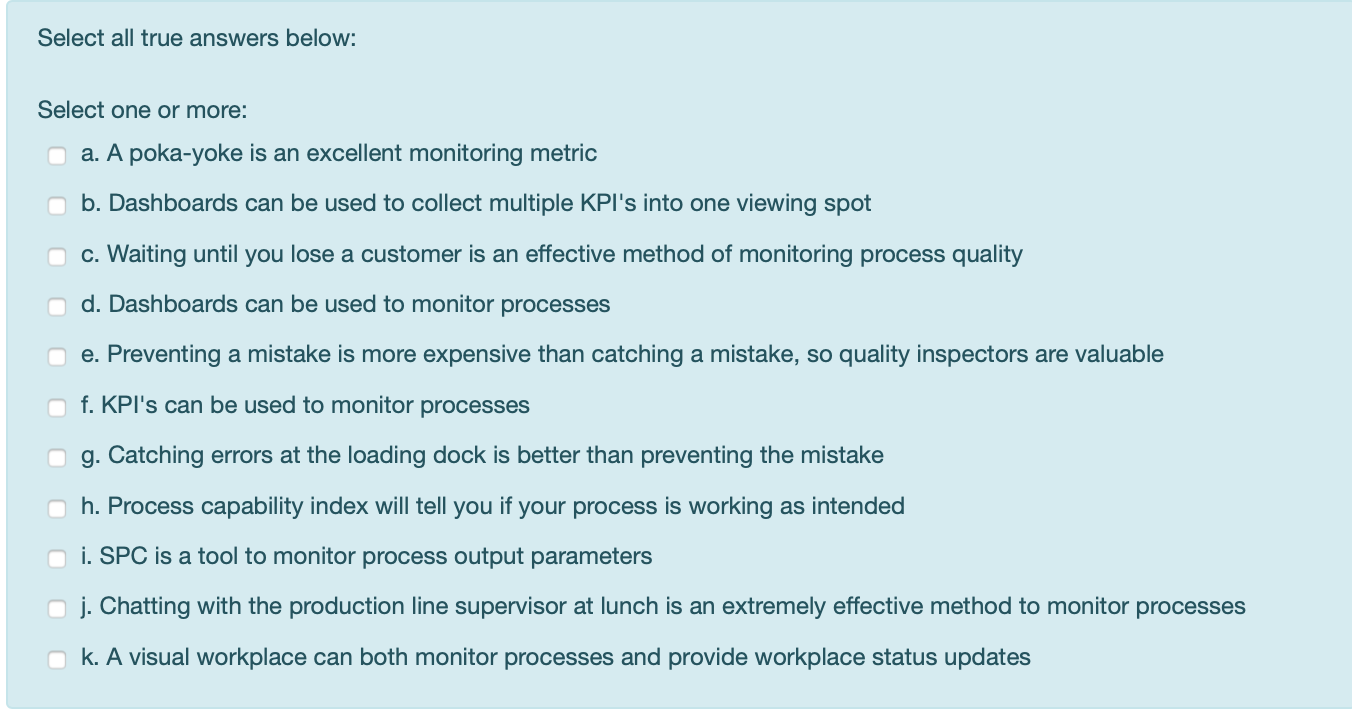 Select all true answers below:

Select one or more:

a. A poka-yoke is an excellent monitoring metric

b. Dashboards can be used to collect multiple KPI's into one viewing spot

c. Waiting until you lose a customer is an effective method of monitoring process quality

d. Dashboards can be used to monitor processes

e. Preventing a mistake is more expensive than catching a mistake, so quality inspectors are valuable

f. KPI's can be used to monitor processes

g. Catching errors at the loading dock is better than preventing the mistake

h. Process capability index will tell you if your process is working as intended

i. SPC is a tool to monitor process output parameters

j. Chatting with the production line supervisor at lunch is an extremely effective method to monitor processes

k. A visual workplace can both monitor processes and provide workplace status updates